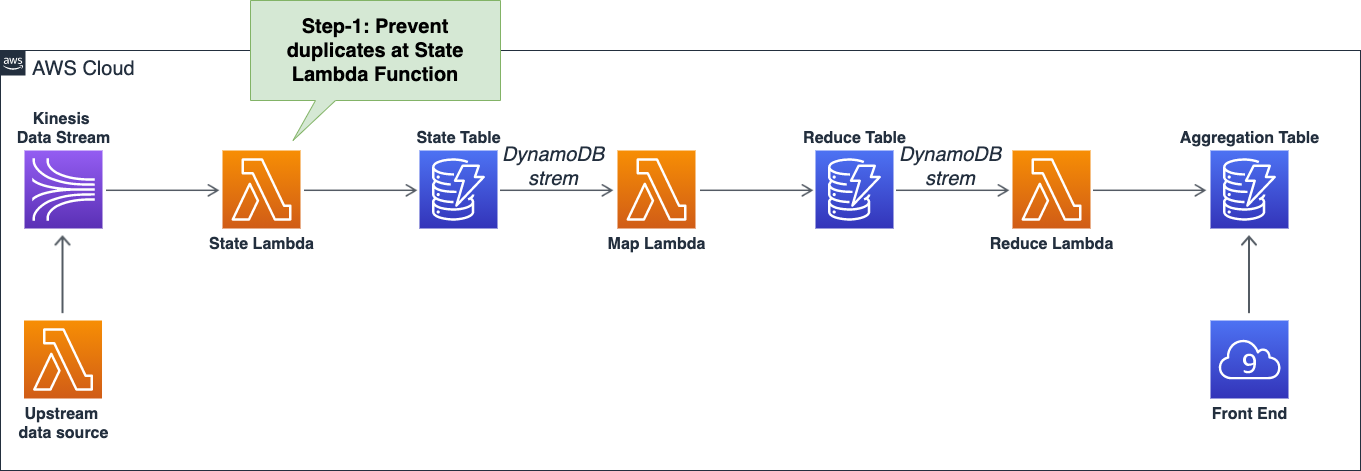 Step-1: Prevent duplicates at State Lambda Function

aws

AWS Cloud

Kinesis Data Stream

State Lambda

State Table

DynamoDB strem

Map Lambda

Reduce Table

DynamoDB strem

Reduce Lambda

Aggregation Table

Upstream data source

9

Front End